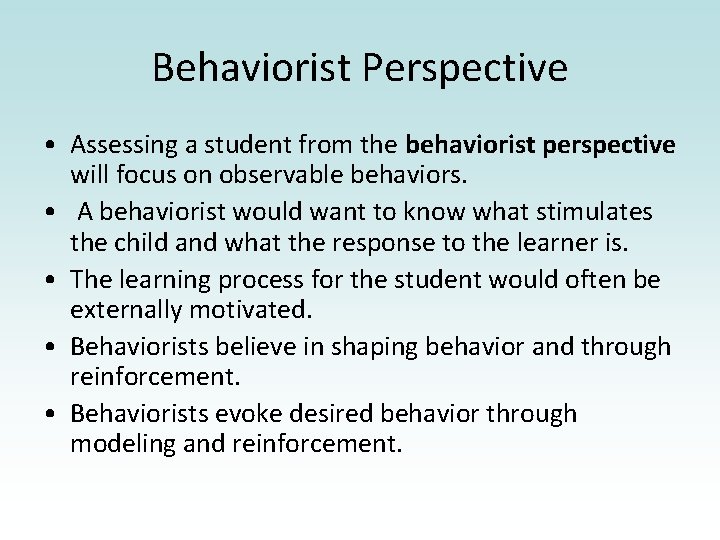 Behaviorist Perspective

• Assessing a student from the behaviorist perspective will focus on observable behaviors.

• A behaviorist would want to know what stimulates the child and what the response to the learner is.

• The learning process for the student would often be externally motivated.

• Behaviorists believe in shaping behavior and through reinforcement.

• Behaviorists evoke desired behavior through modeling and reinforcement.